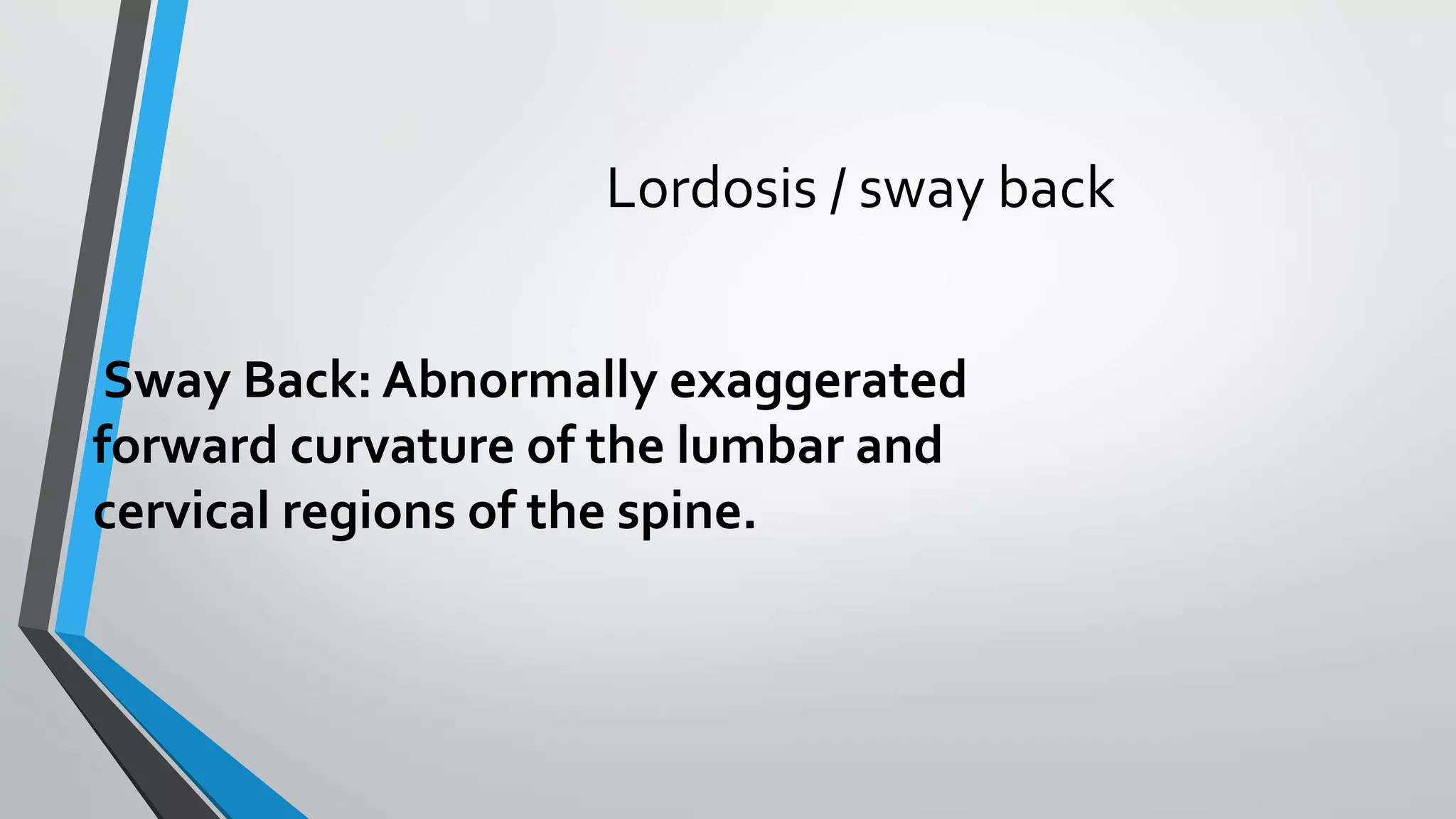 Lordosis / sway back

Sway Back: Abnormally exaggerated forward curvature of the lumbar and cervical regions of the spine.